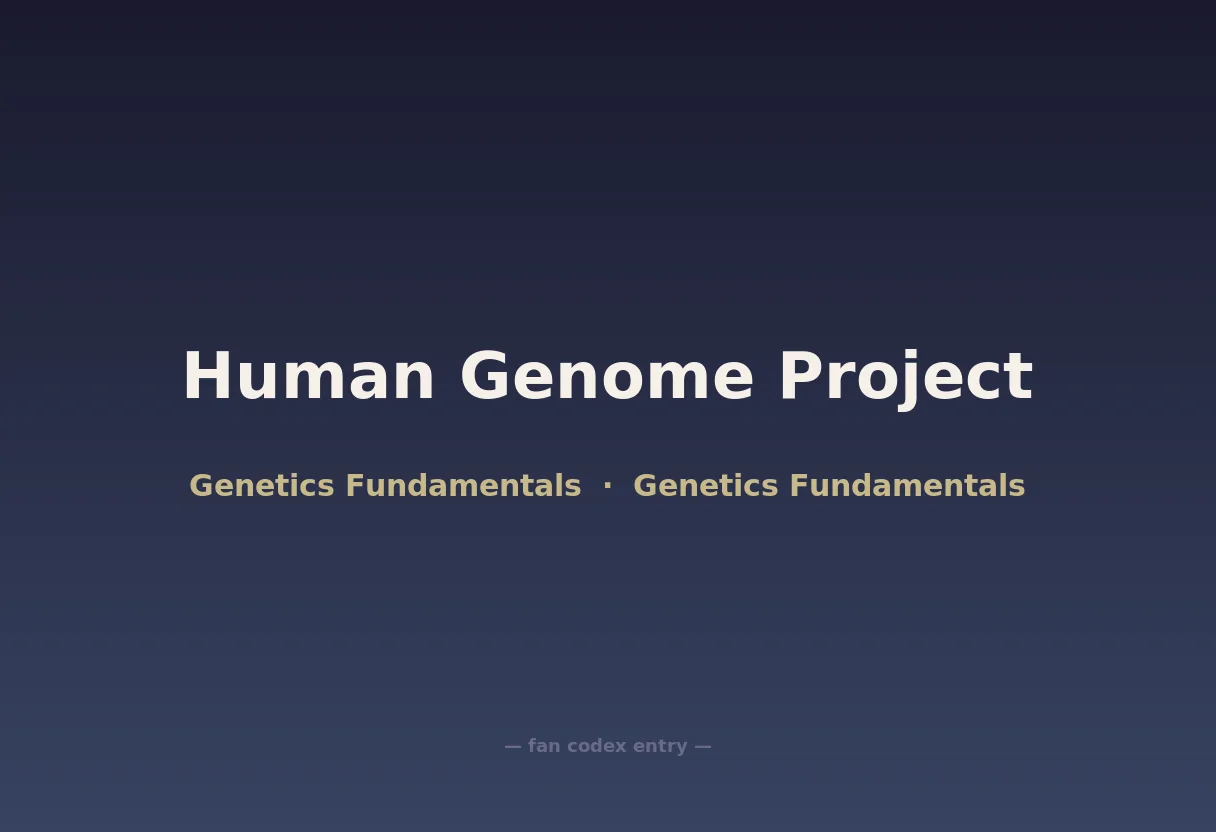 Human Genome Project

Genetics Fundamentals · Genetics Fundamentals

— fan codex entry —